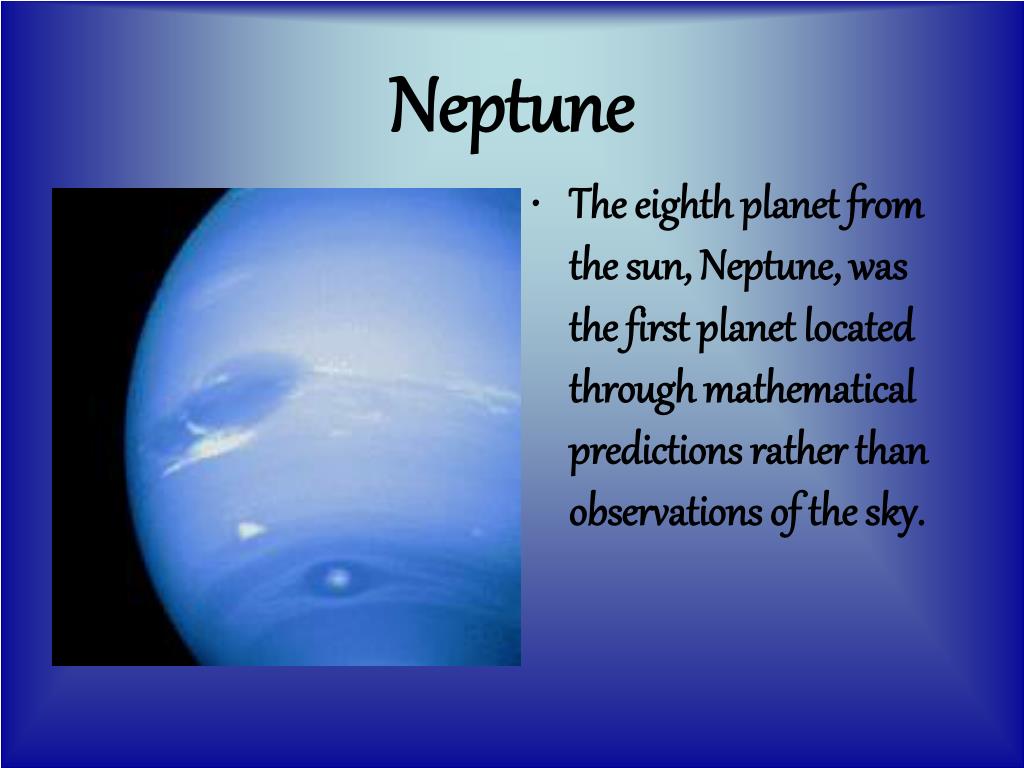 Neptune

• The eighth planet from the sun, Neptune, was the first planet located through mathematical predictions rather than observations of the sky.